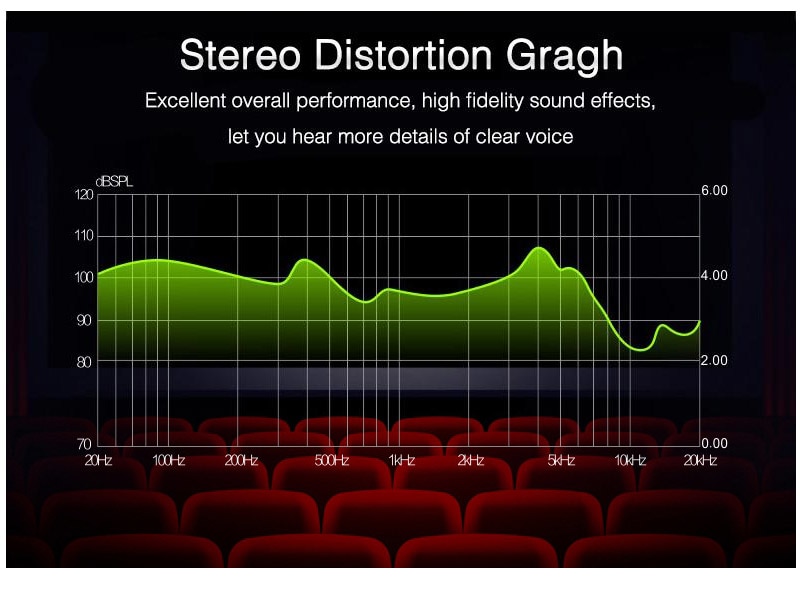 Stereo Distortion Gragh

Excellent overall performance, high fidelity sound effects, let you hear more details of clear voice

dBSPL
120
110
100
90
80
70

6.00
4.00
2.00
0.00

20Hz 100Hz 200Hz 500Hz 1kHz 2kHz 5kHz 10kHz 20kHz